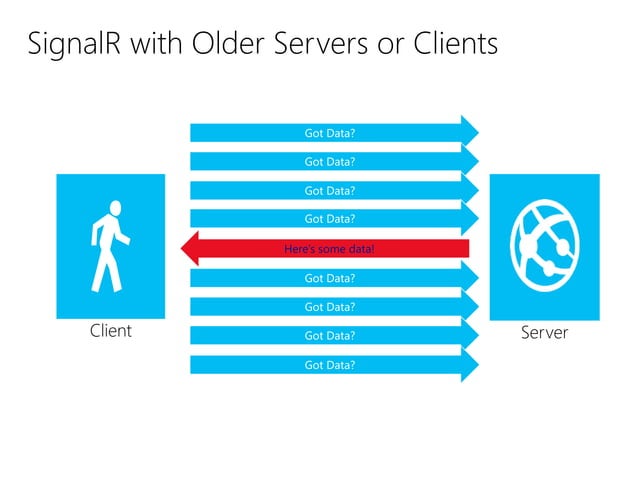 SignalR with Older Servers or Clients

Got Data?

Got Data?

Got Data?

Got Data?

Here's some data!

Got Data?

Got Data?

Got Data?

Got Data?

Client

Server